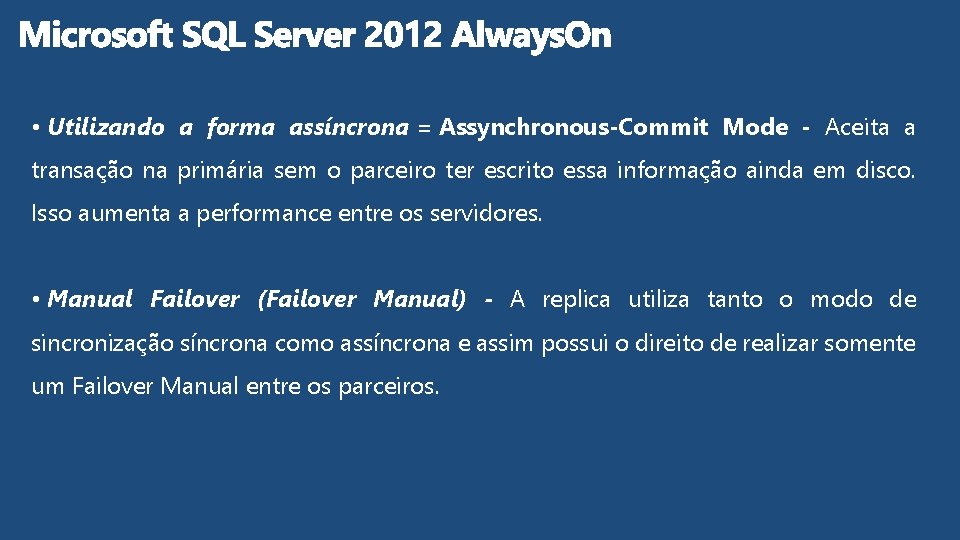 Microsoft SQL Server 2012 AlwaysOn

• Utilizando a forma assíncrona = Assynchronous-Commit Mode - Aceita a transação na primária sem o parceiro ter escrito essa informação ainda em disco. Isso aumenta a performance entre os servidores.

• Manual Failover (Failover Manual) - A replica utiliza tanto o modo de sincronização síncrona como assíncrona e assim possui o direito de realizar somente um Failover Manual entre os parceiros.